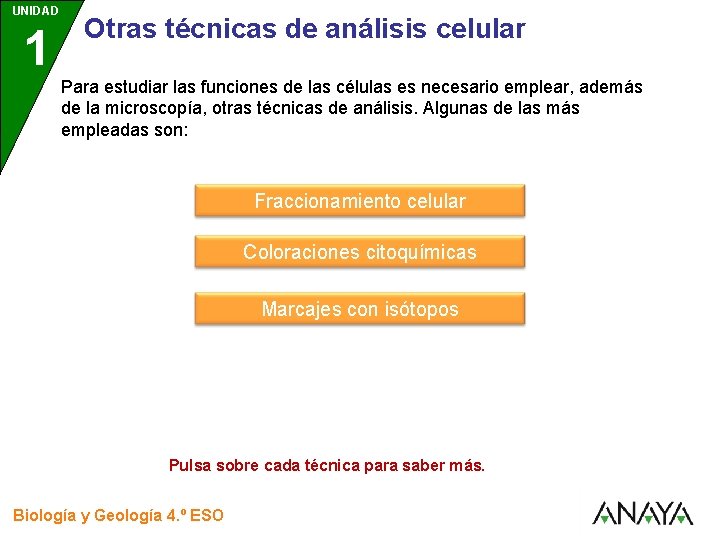 UNIDAD
1
Otras técnicas de análisis celular

Para estudiar las funciones de las células es necesario emplear, además de la microscopía, otras técnicas de análisis. Algunas de las más empleadas son:

Fraccionamiento celular

Coloraciones citoquímicas

Marcajes con isótopos

Pulsa sobre cada técnica para saber más.

Biología y Geología 4.º ESO

ANAYA